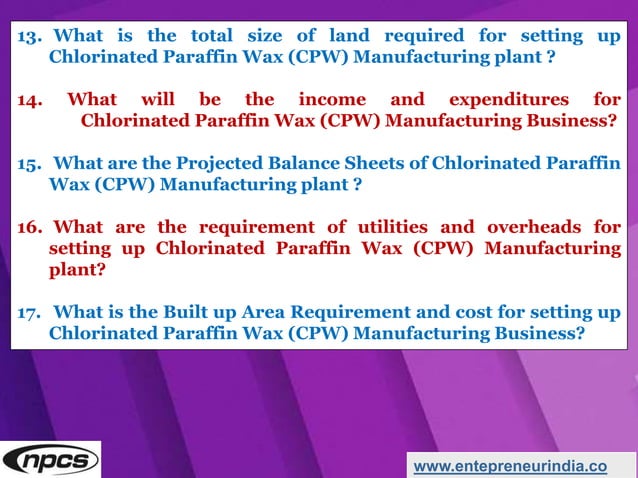 13. What is the total size of land required for setting up Chlorinated Paraffin Wax (CPW) Manufacturing plant ?

14. What will be the income and expenditures for Chlorinated Paraffin Wax (CPW) Manufacturing Business?

15. What are the Projected Balance Sheets of Chlorinated Paraffin Wax (CPW) Manufacturing plant ?

16. What are the requirement of utilities and overheads for setting up Chlorinated Paraffin Wax (CPW) Manufacturing plant?

17. What is the Built up Area Requirement and cost for setting up Chlorinated Paraffin Wax (CPW) Manufacturing Business?

npcs

www.entepreneurindia.co